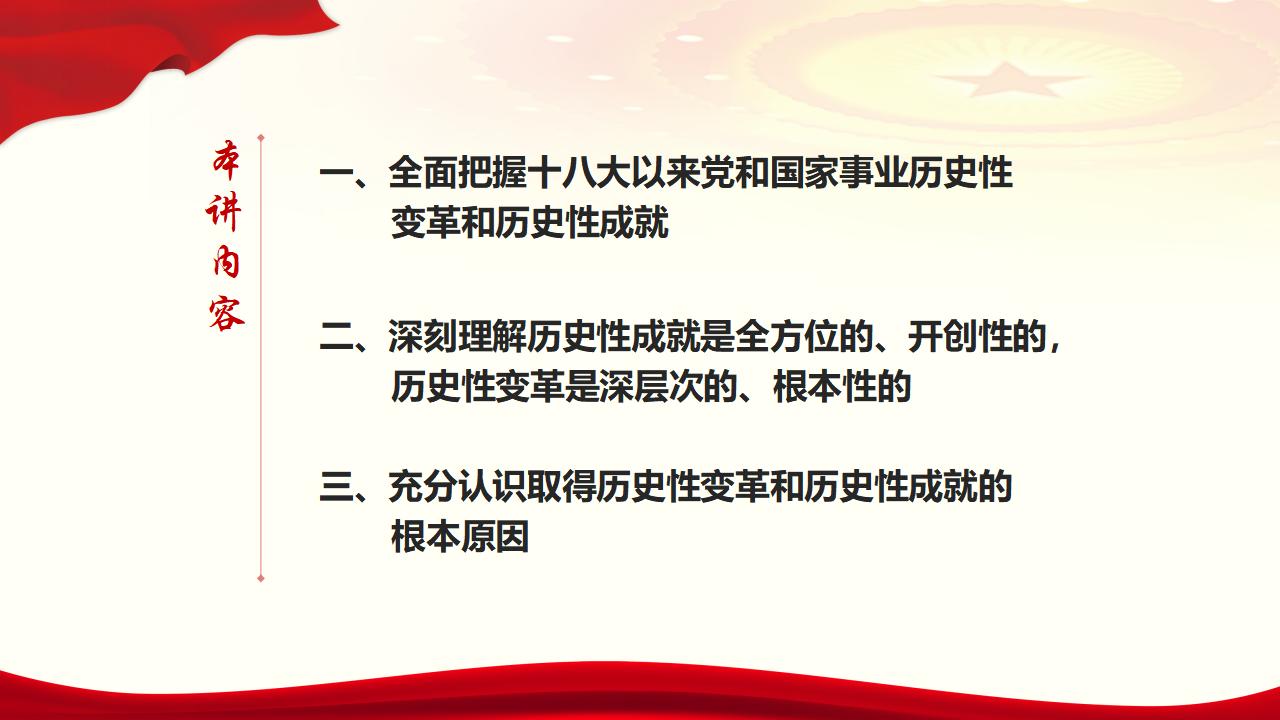 本讲内容

一、全面把握十八大以来党和国家事业历史性变革和历史性成就

二、深刻理解历史性成就是全方位的、开创性的，历史性变革是深层次的、根本性的

三、充分认识取得历史性变革和历史性成就的根本原因